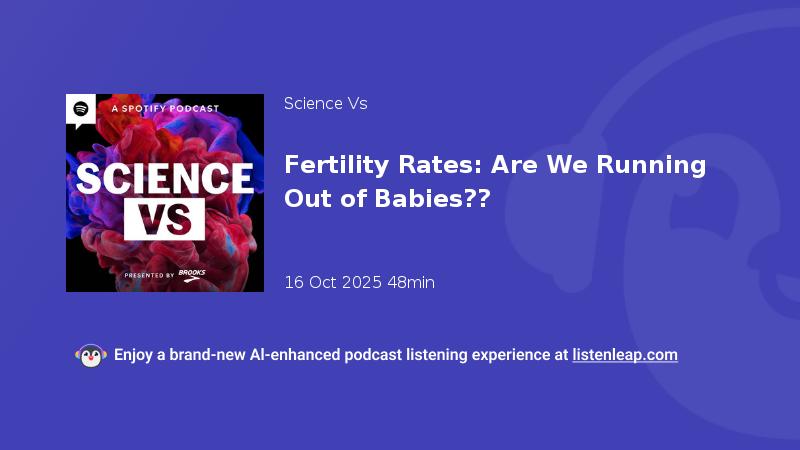 A SPOTIFY PODCAST

SCIENCE VS

PRESENTED BY BROOKS

Science Vs

Fertility Rates: Are We Running Out of Babies??

16 Oct 2025 48min

Enjoy a brand-new AI-enhanced podcast listening experience at listenleap.com